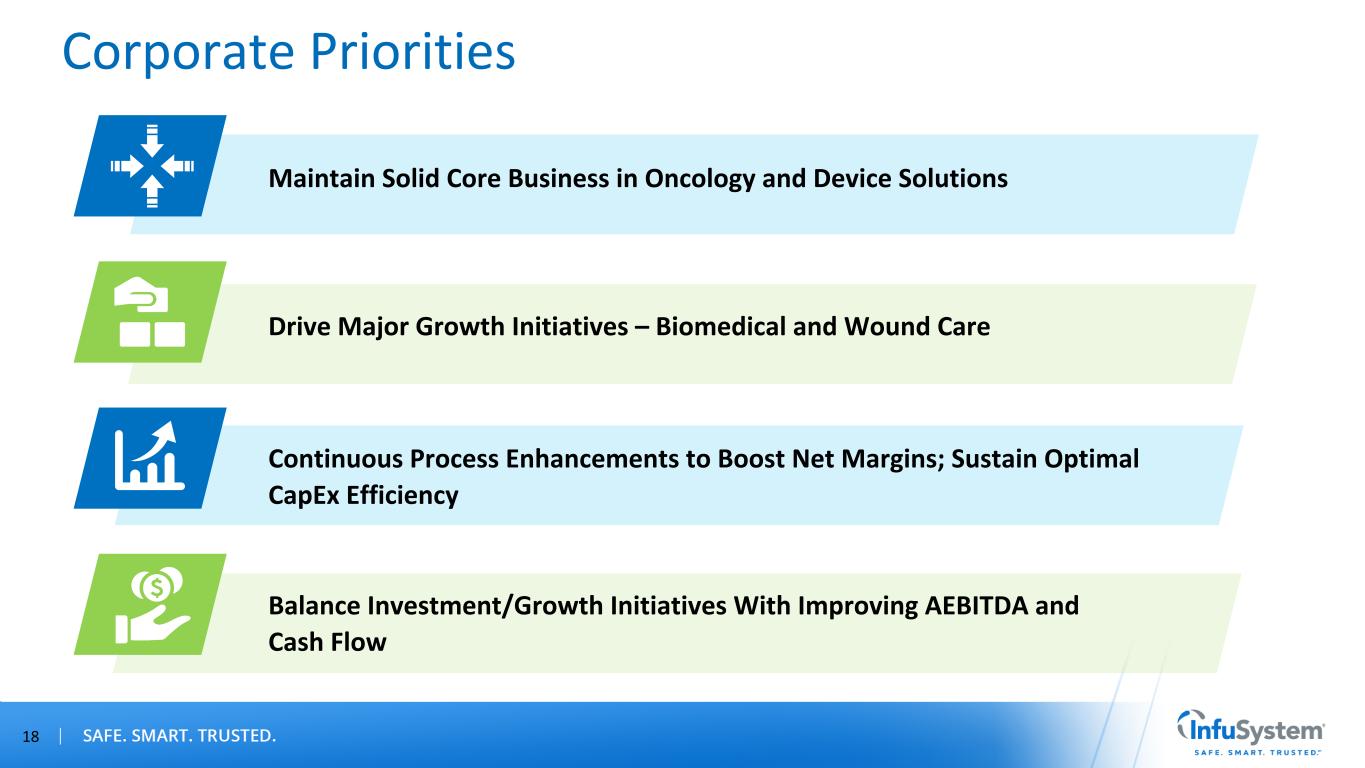 Corporate Priorities

Maintain Solid Core Business in Oncology and Device Solutions

Drive Major Growth Initiatives – Biomedical and Wound Care

Continuous Process Enhancements to Boost Net Margins; Sustain Optimal CapEx Efficiency

Balance Investment/Growth Initiatives With Improving AEBITDA and Cash Flow

18 | SAFE. SMART. TRUSTED.

InfuSystem
SAFE. SMART. TRUSTED.